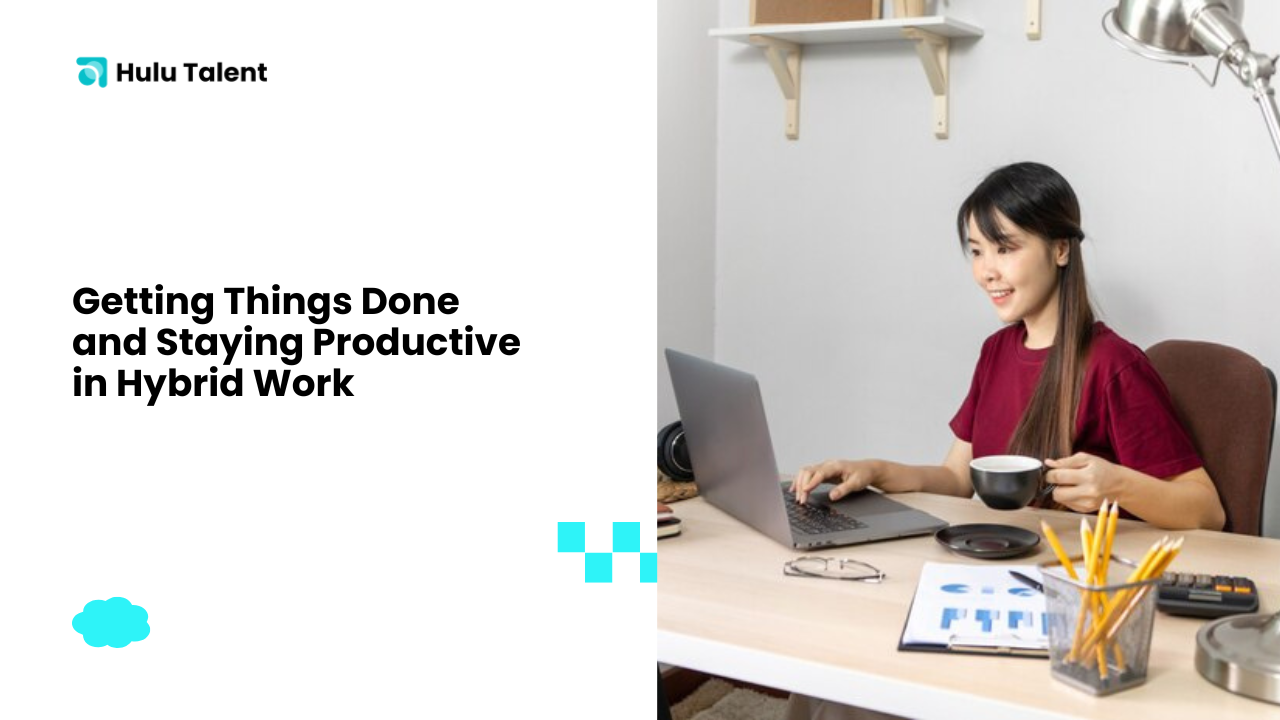 Hulu Talent

Getting Things Done and Staying Productive in Hybrid Work